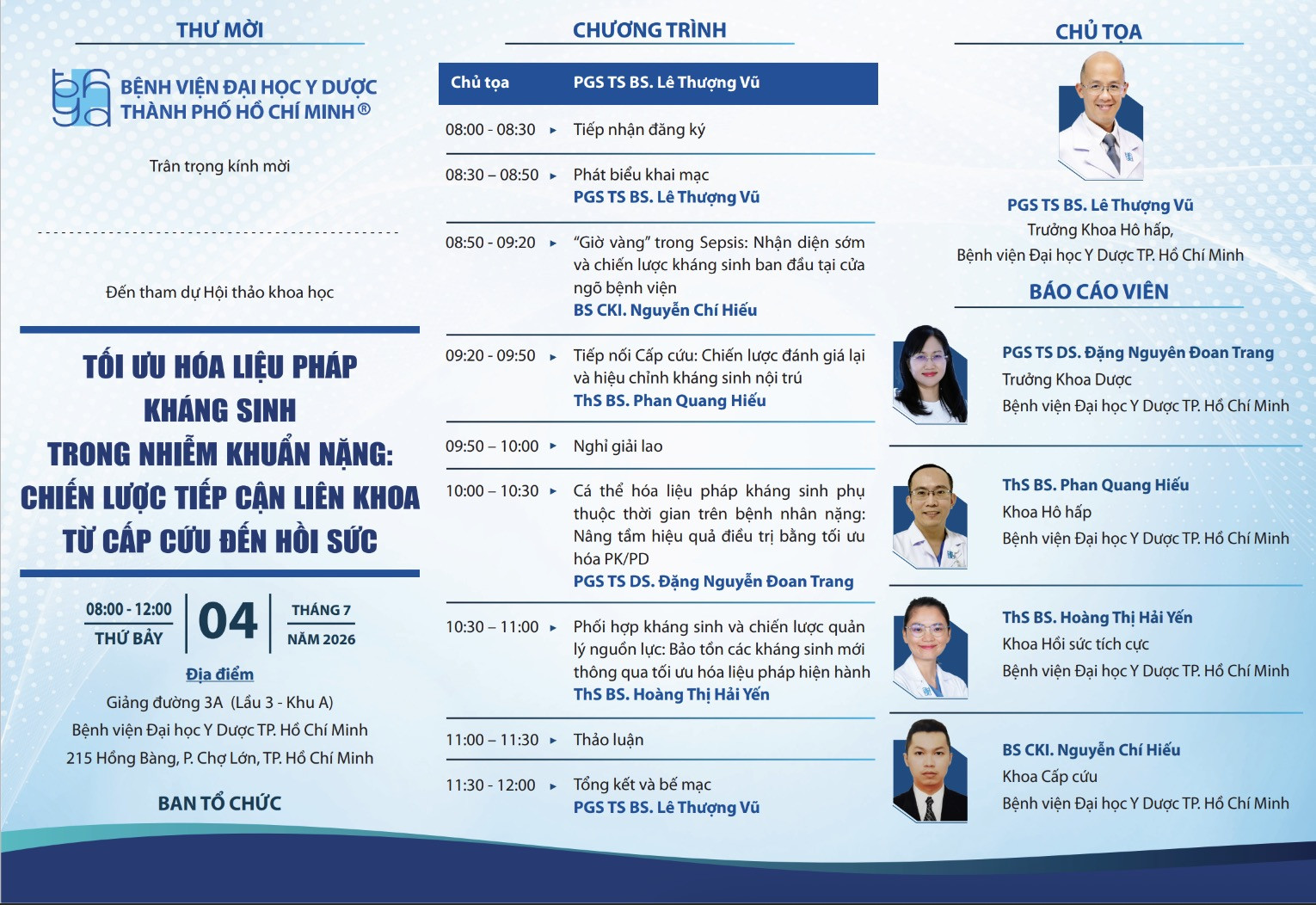 THƯ MỜI

BỆNH VIỆN ĐẠI HỌC Y DƯỢC
THÀNH PHỐ HỒ CHÍ MINH®

Trân trọng kính mời

Đến tham dự Hội thảo khoa học

TỐI ƯU HÓA LIỆU PHÁP
KHÁNG SINH
TRONG NHIỄM KHUẨN NẶNG:
CHIẾN LƯỢC TIẾP CẬN LIÊN KHOA
TỪ CẤP CỨU ĐẾN HỒI SỨC

08:00 - 12:00
THỨ BẢY
04
THÁNG 7
NĂM 2026

Địa điểm
Giảng đường 3A (Lầu 3 - Khu A)
Bệnh viện Đại học Y Dược TP. Hồ Chí Minh
215 Hồng Bàng, P. Chợ Lớn, TP. Hồ Chí Minh

BAN TỔ CHỨC

CHƯƠNG TRÌNH

Chủ tọa PGS TS BS. Lê Thượng Vũ

08:00 - 08:30 ▸ Tiếp nhận đăng ký

08:30 – 08:50 ▸ Phát biểu khai mạc
PGS TS BS. Lê Thượng Vũ

08:50 - 09:20 ▸ "Giờ vàng" trong Sepsis: Nhận diện sớm và chiến lược kháng sinh ban đầu tại cửa ngõ bệnh viện
BS CKI. Nguyễn Chí Hiếu

09:20 - 09:50 ▸ Tiếp nối Cấp cứu: Chiến lược đánh giá lại và hiệu chỉnh kháng sinh nội trú
ThS BS. Phan Quang Hiếu

09:50 – 10:00 ▸ Nghỉ giải lao

10:00 – 10:30 ▸ Cá thể hóa liệu pháp kháng sinh phụ thuộc thời gian trên bệnh nhân nặng: Nâng tầm hiệu quả điều trị bằng tối ưu hóa PK/PD
PGS TS DS. Đặng Nguyễn Đoan Trang

10:30 – 11:00 ▸ Phối hợp kháng sinh và chiến lược quản lý nguồn lực: Bảo tồn các kháng sinh mới thông qua tối ưu hóa liệu pháp hiện hành
ThS BS. Hoàng Thị Hải Yến

11:00 – 11:30 ▸ Thảo luận

11:30 - 12:00 ▸ Tổng kết và bế mạc
PGS TS BS. Lê Thượng Vũ

CHỦ TỌA

PGS TS BS. Lê Thượng Vũ
Trưởng Khoa Hô hấp,
Bệnh viện Đại học Y Dược TP. Hồ Chí Minh

BÁO CÁO VIÊN

PGS TS DS. Đặng Nguyên Đoan Trang
Trưởng Khoa Dược
Bệnh viện Đại học Y Dược TP. Hồ Chí Minh

ThS BS. Phan Quang Hiếu
Khoa Hô hấp
Bệnh viện Đại học Y Dược TP. Hồ Chí Minh

ThS BS. Hoàng Thị Hải Yến
Khoa Hồi sức tích cực
Bệnh viện Đại học Y Dược TP. Hồ Chí Minh

BS CKI. Nguyễn Chí Hiếu
Khoa Cấp cứu
Bệnh viện Đại học Y Dược TP. Hồ Chí Minh